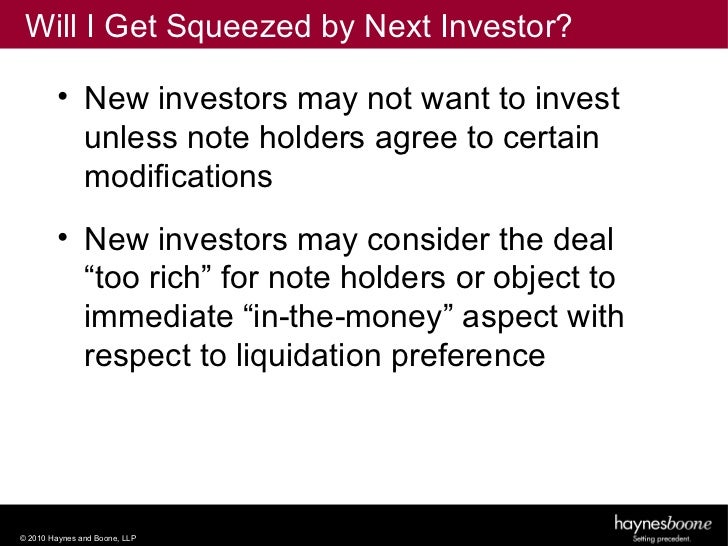 Will I Get Squeezed by Next Investor?

• New investors may not want to invest unless note holders agree to certain modifications

• New investors may consider the deal “too rich” for note holders or object to immediate “in-the-money” aspect with respect to liquidation preference

© 2010 Haynes and Boone, LLP

haynesboone
Setting precedent.